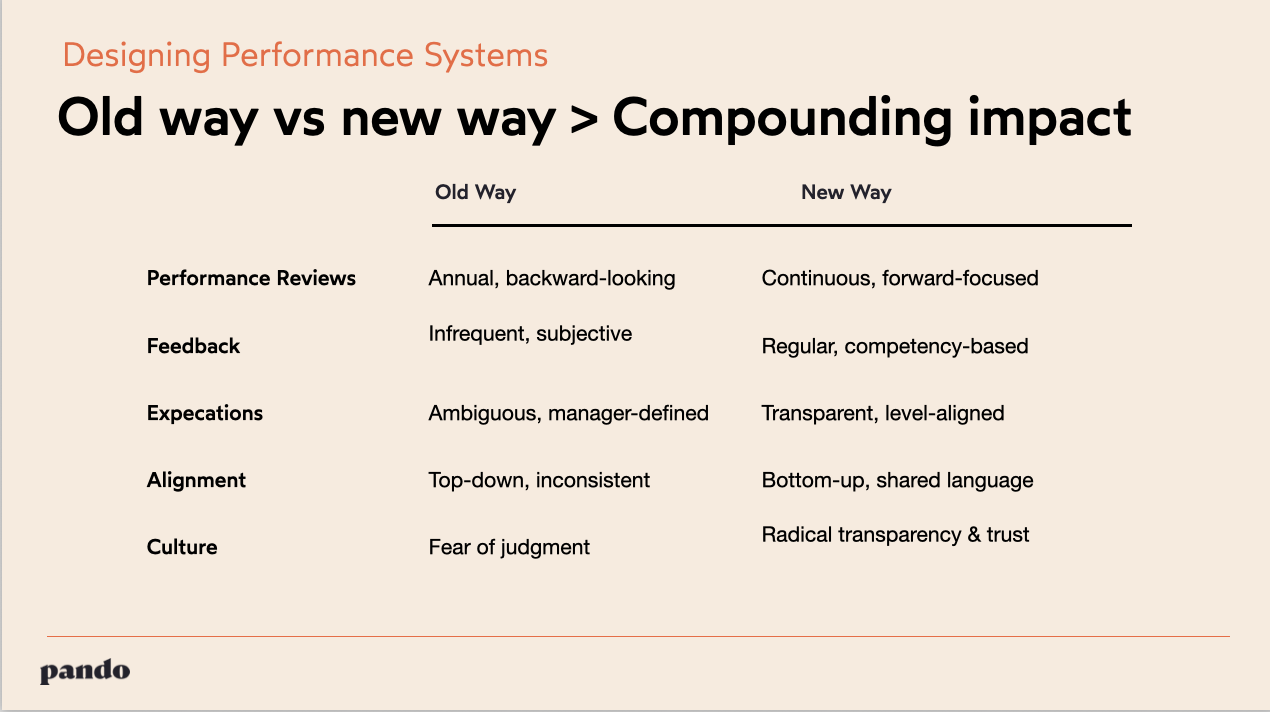 Designing Performance Systems

Old way vs new way > Compounding impact

| | Old Way | New Way |
|---|---|---|
| Performance Reviews | Annual, backward-looking | Continuous, forward-focused |
| Feedback | Infrequent, subjective | Regular, competency-based |
| Expecations | Ambiguous, manager-defined | Transparent, level-aligned |
| Alignment | Top-down, inconsistent | Bottom-up, shared language |
| Culture | Fear of judgment | Radical transparency & trust |

pando